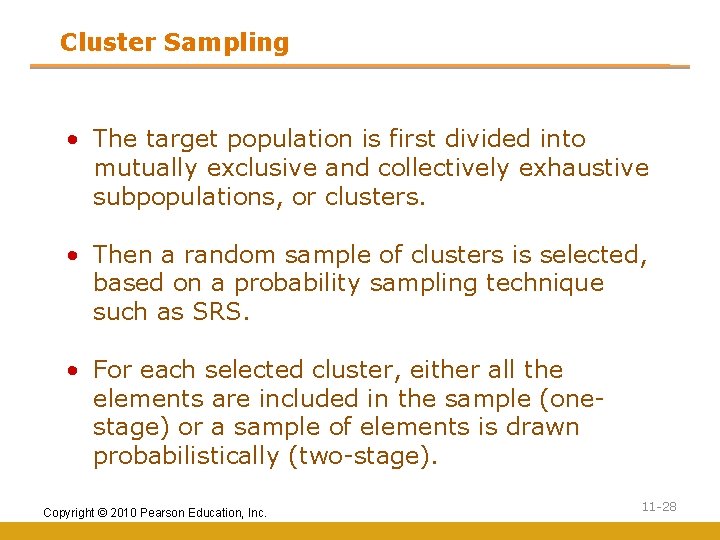 Cluster Sampling

• The target population is first divided into mutually exclusive and collectively exhaustive subpopulations, or clusters.

• Then a random sample of clusters is selected, based on a probability sampling technique such as SRS.

• For each selected cluster, either all the elements are included in the sample (one-stage) or a sample of elements is drawn probabilistically (two-stage).

Copyright © 2010 Pearson Education, Inc.

11-28